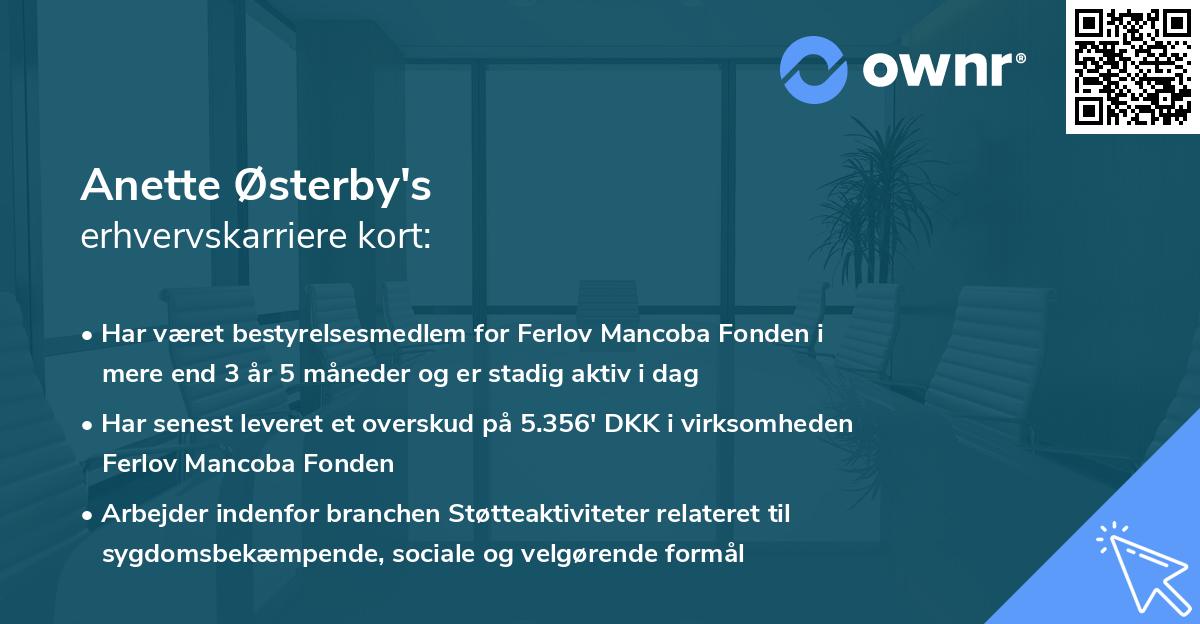 ownr®

Anette Østerby's
erhvervskarriere kort:

• Har været bestyrelsesmedlem for Ferlov Mancoba Fonden i mere end 3 år 5 måneder og er stadig aktiv i dag

• Har senest leveret et overskud på 5.356' DKK i virksomheden Ferlov Mancoba Fonden

• Arbejder indenfor branchen Støtteaktiviteter relateret til sygdomsbekæmpende, sociale og velgørende formål